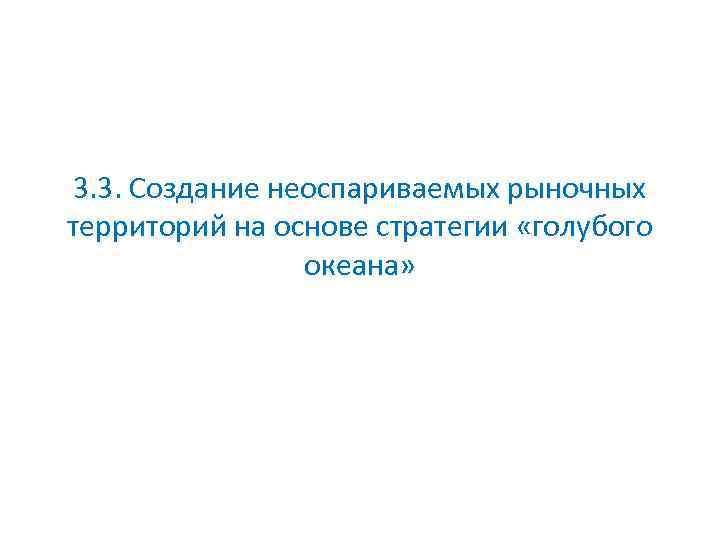 3.3. Создание неоспариваемых рыночных территорий на основе стратегии «голубого океана»